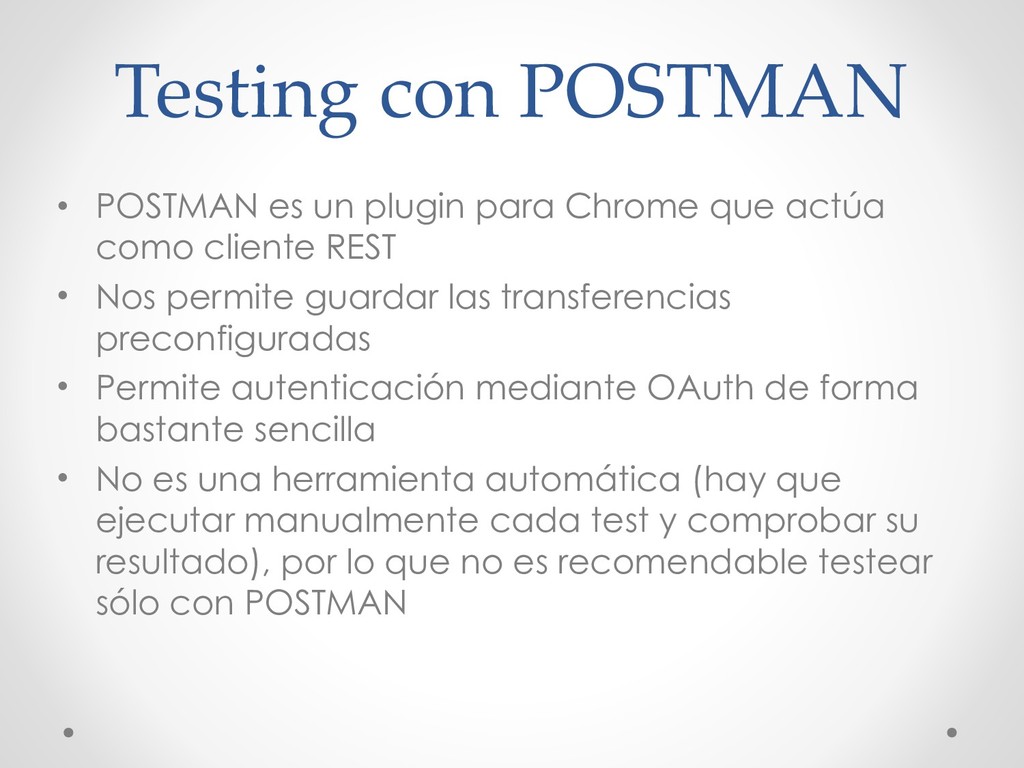 Testing con POSTMAN

• POSTMAN es un plugin para Chrome que actúa como cliente REST
• Nos permite guardar las transferencias preconfiguradas
• Permite autenticación mediante OAuth de forma bastante sencilla
• No es una herramienta automática (hay que ejecutar manualmente cada test y comprobar su resultado), por lo que no es recomendable testear sólo con POSTMAN